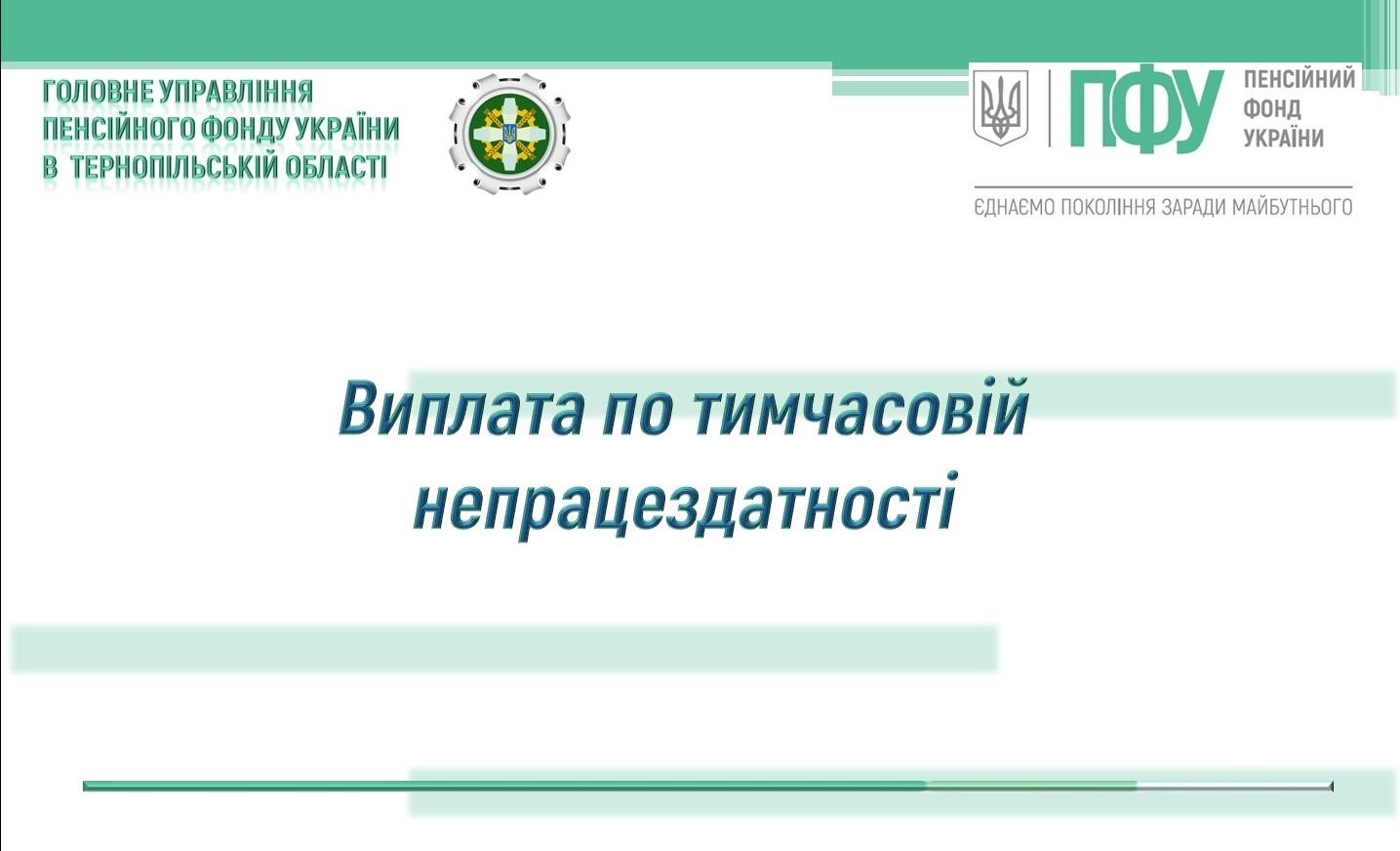 ГОЛОВНЕ УПРАВЛІННЯ ПЕНСІЙНОГО ФОНДУ УКРАЇНИ В ТЕРНОПІЛЬСЬКІЙ ОБЛАСТІ

ПФУ ПЕНСІЙНИЙ ФОНД УКРАЇНИ

ЄДНАЄМО ПОКОЛІННЯ ЗАРАДИ МАЙБУТНЬОГО

Виплата по тимчасовій непрацездатності